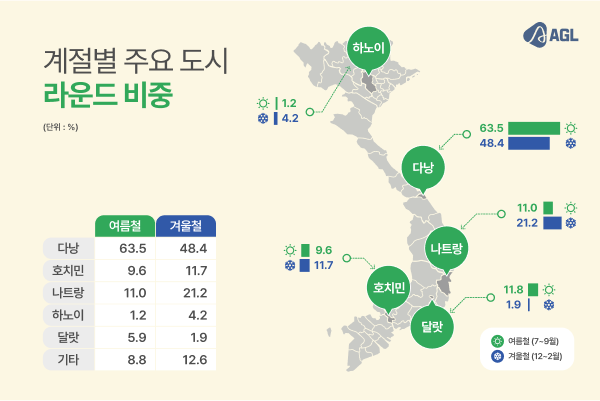 AGL

계절별 주요 도시
라운드 비중

(단위 : %)

| | 여름철 | 겨울철 |
|---|---|---|
| 다낭 | 63.5 | 48.4 |
| 호치민 | 9.6 | 11.7 |
| 나트랑 | 11.0 | 21.2 |
| 하노이 | 1.2 | 4.2 |
| 달랏 | 5.9 | 1.9 |
| 기타 | 8.8 | 12.6 |

하노이
1.2
4.2

다낭
63.5
48.4

나트랑
11.0
21.2

호치민
9.6
11.7

달랏
11.8
1.9

여름철 (7~9월)
겨울철 (12~2월)